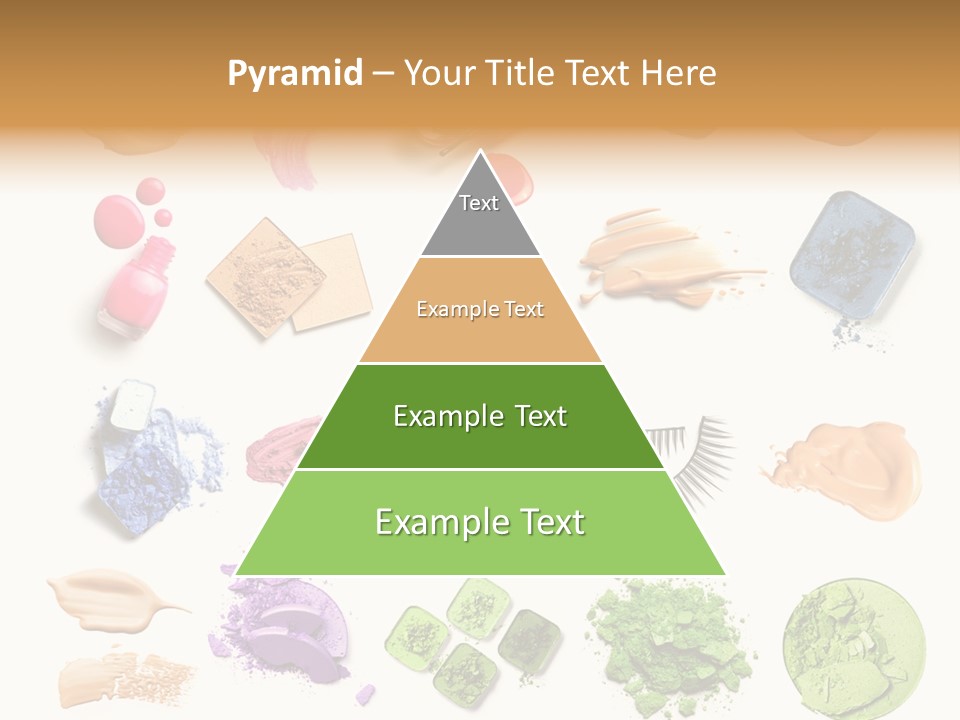 Pyramid – Your Title Text Here

Text

Example Text

Example Text

Example Text